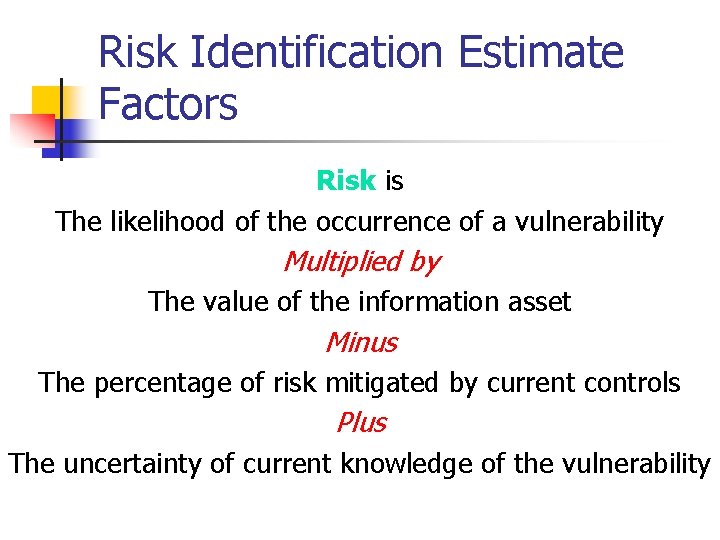 Risk Identification Estimate Factors

Risk is

The likelihood of the occurrence of a vulnerability

Multiplied by

The value of the information asset

Minus

The percentage of risk mitigated by current controls

Plus

The uncertainty of current knowledge of the vulnerability